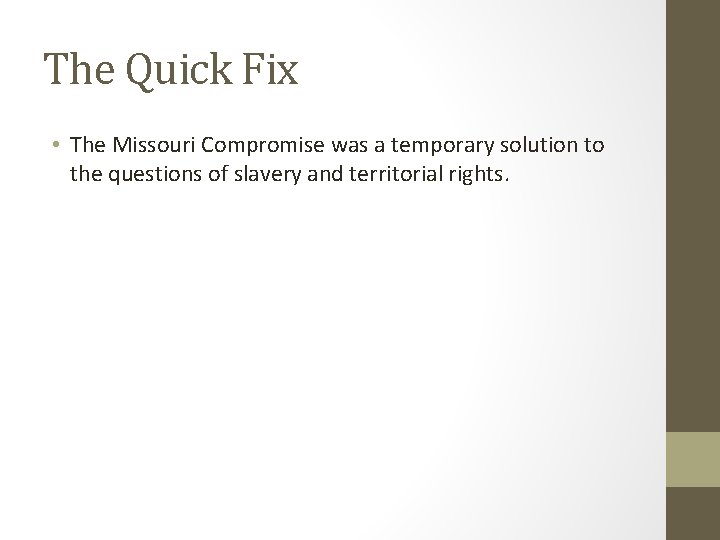 The Quick Fix

• The Missouri Compromise was a temporary solution to the questions of slavery and territorial rights.